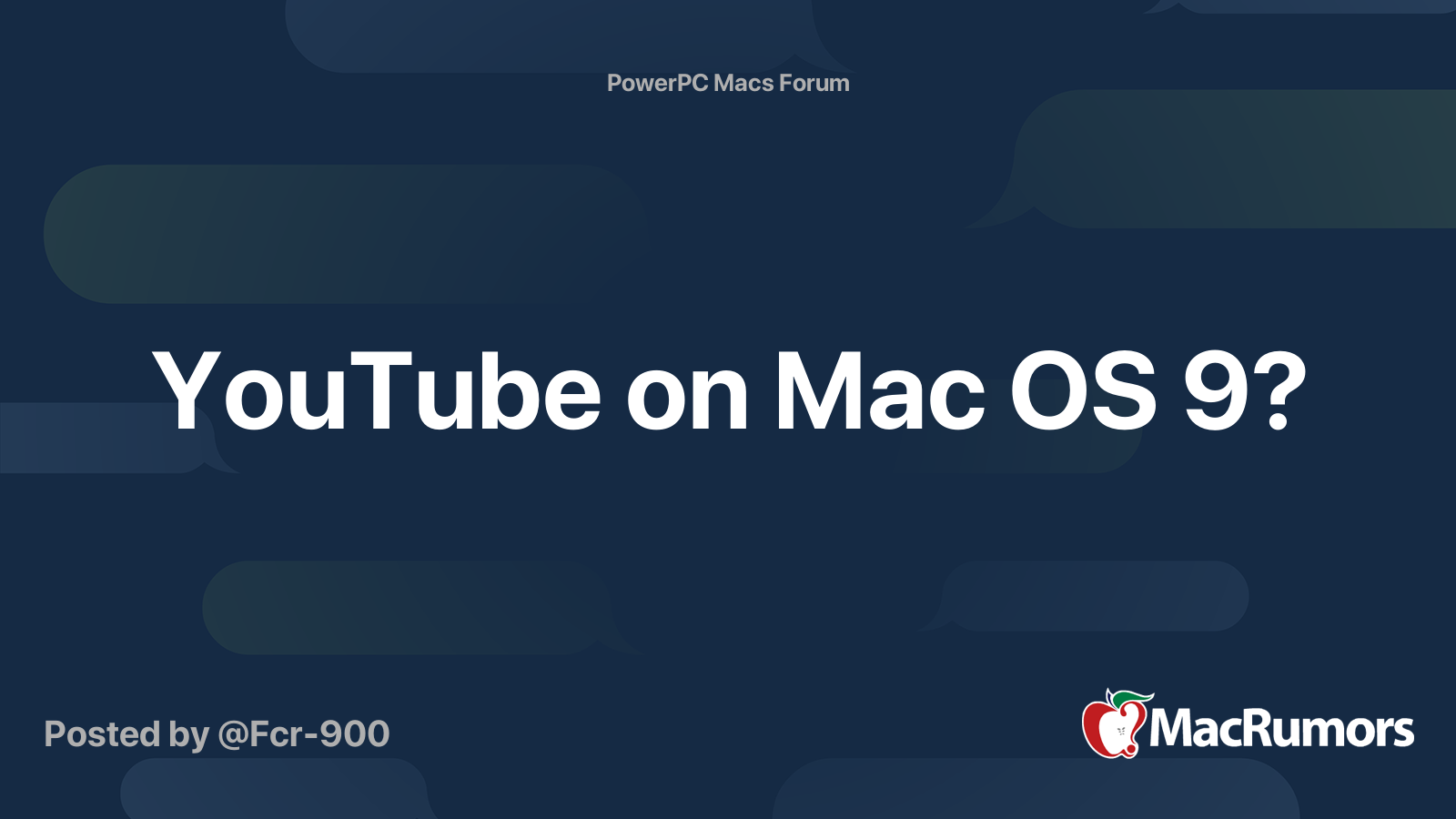 PowerPC Macs Forum

YouTube on Mac OS 9?

Posted by @Fcr-900

MacRumors